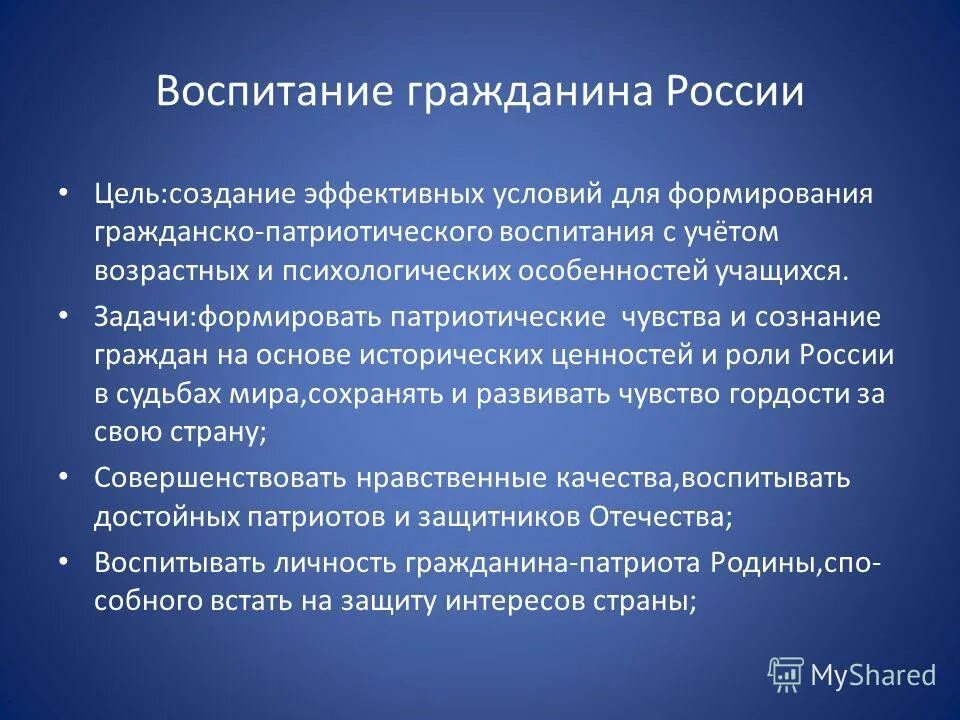 Воспитание гражданина России

• Цель:создание эффективных условий для формирования гражданско-патриотического воспитания с учётом возрастных и психологических особенностей учащихся.

• Задачи:формировать патриотические чувства и сознание граждан на основе исторических ценностей и роли России в судьбах мира,сохранять и развивать чувство гордости за свою страну;

• Совершенствовать нравственные качества,воспитывать достойных патриотов и защитников Отечества;

• Воспитывать личность гражданина-патриота Родины,способного встать на защиту интересов страны;

MyShared